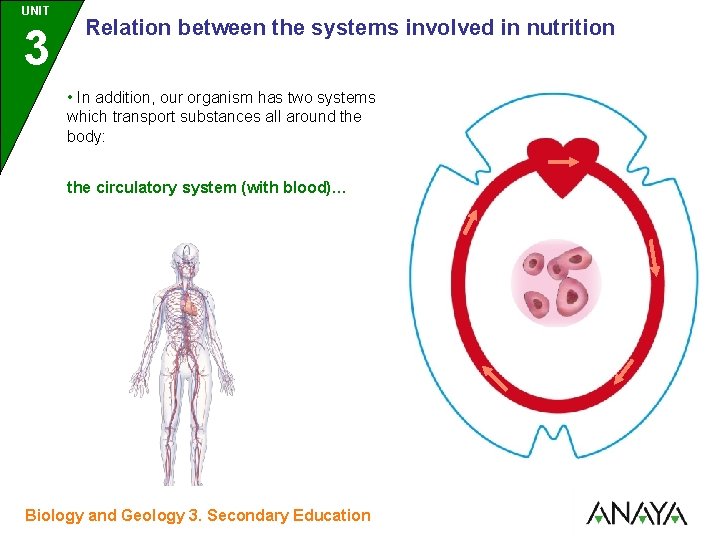 UNIT
3

Relation between the systems involved in nutrition

• In addition, our organism has two systems which transport substances all around the body:

the circulatory system (with blood)…

Biology and Geology 3. Secondary Education

ANAYA